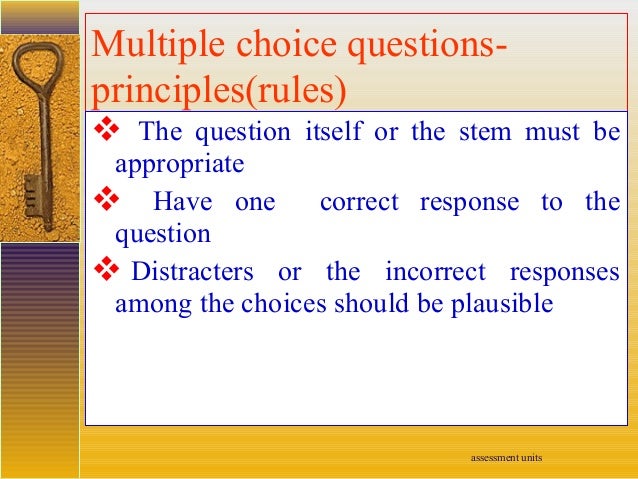 Multiple choice questions-principles(rules)

❖ The question itself or the stem must be appropriate

❖ Have one correct response to the question

❖ Distracters or the incorrect responses among the choices should be plausible

assessment units